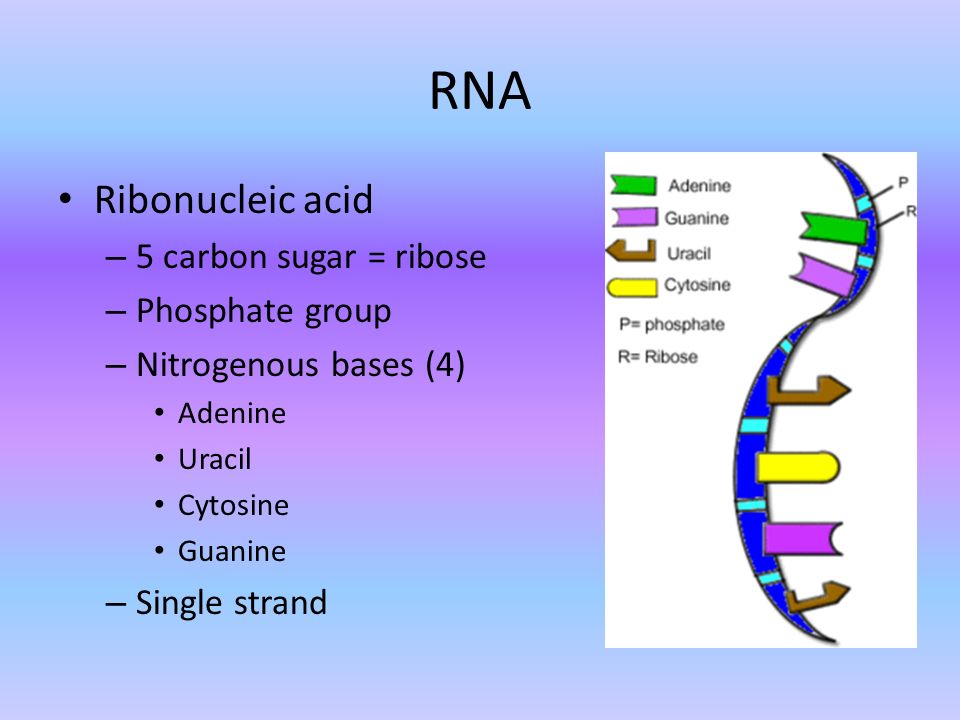 RNA

• Ribonucleic acid
 – 5 carbon sugar = ribose
 – Phosphate group
 – Nitrogenous bases (4)
  • Adenine
  • Uracil
  • Cytosine
  • Guanine
 – Single strand

Adenine
Guanine
Uracil
Cytosine
P= phosphate
R= Ribose
P
R